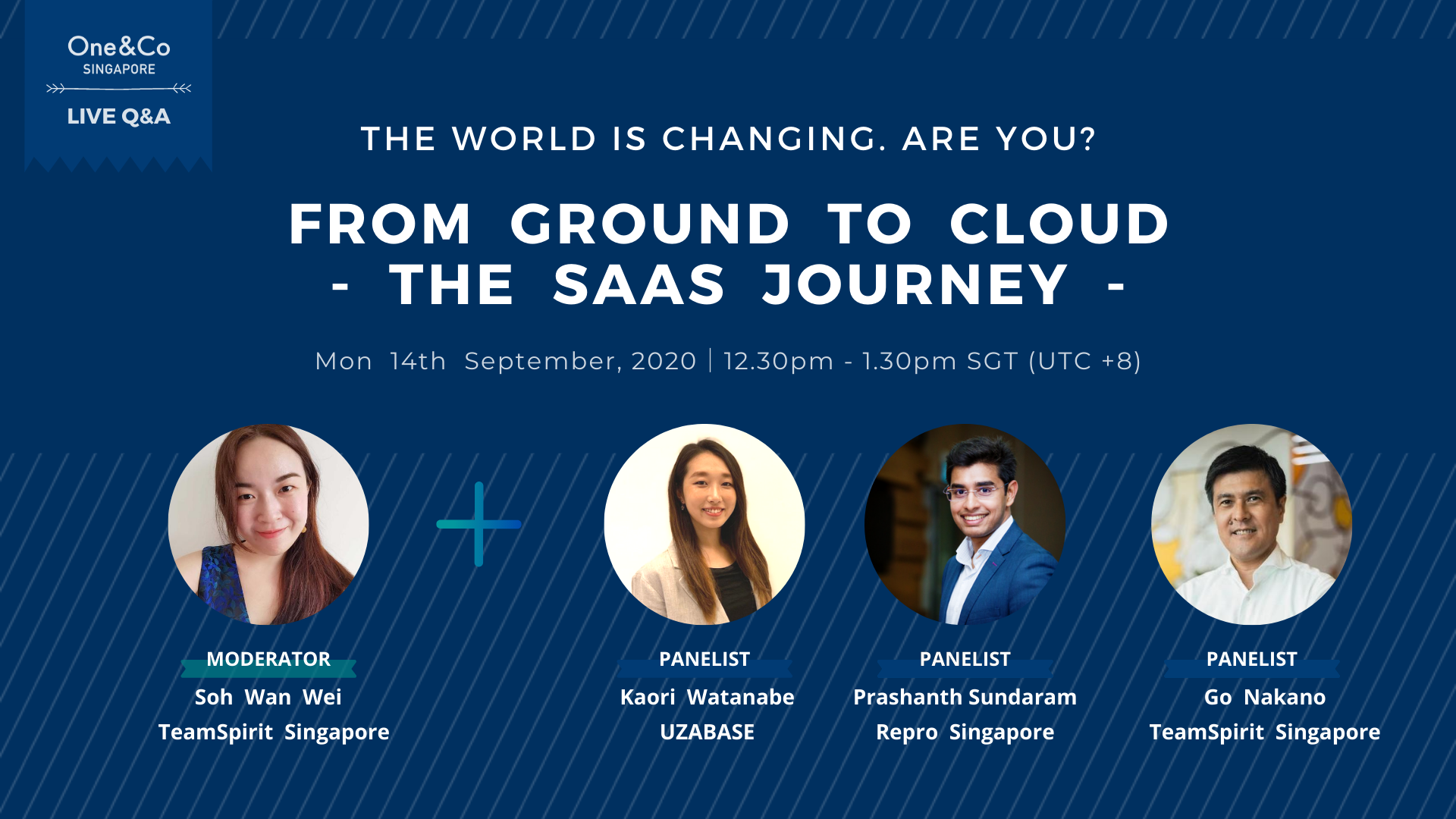 One&Co
SINGAPORE
LIVE Q&A

THE WORLD IS CHANGING. ARE YOU?

FROM GROUND TO CLOUD
- THE SAAS JOURNEY -

Mon 14th September, 2020 | 12.30pm - 1.30pm SGT (UTC +8)

MODERATOR
Soh Wan Wei
TeamSpirit Singapore

PANELIST
Kaori Watanabe
UZABASE

PANELIST
Prashanth Sundaram
Repro Singapore

PANELIST
Go Nakano
TeamSpirit Singapore